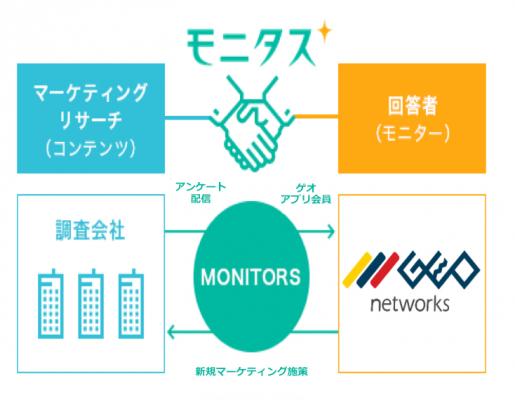 モニタス

マーケティング
リサーチ
（コンテンツ）

回答者
（モニター）

アンケート
配信

ゲオ
アプリ会員

調査会社

MONITORS

GEO
networks

新規マーケティング施策